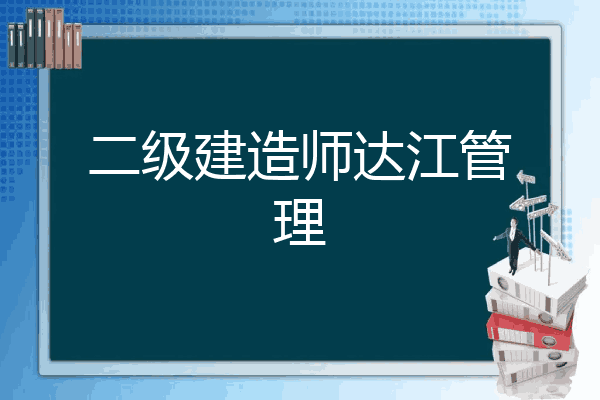 二级建造师达江管理